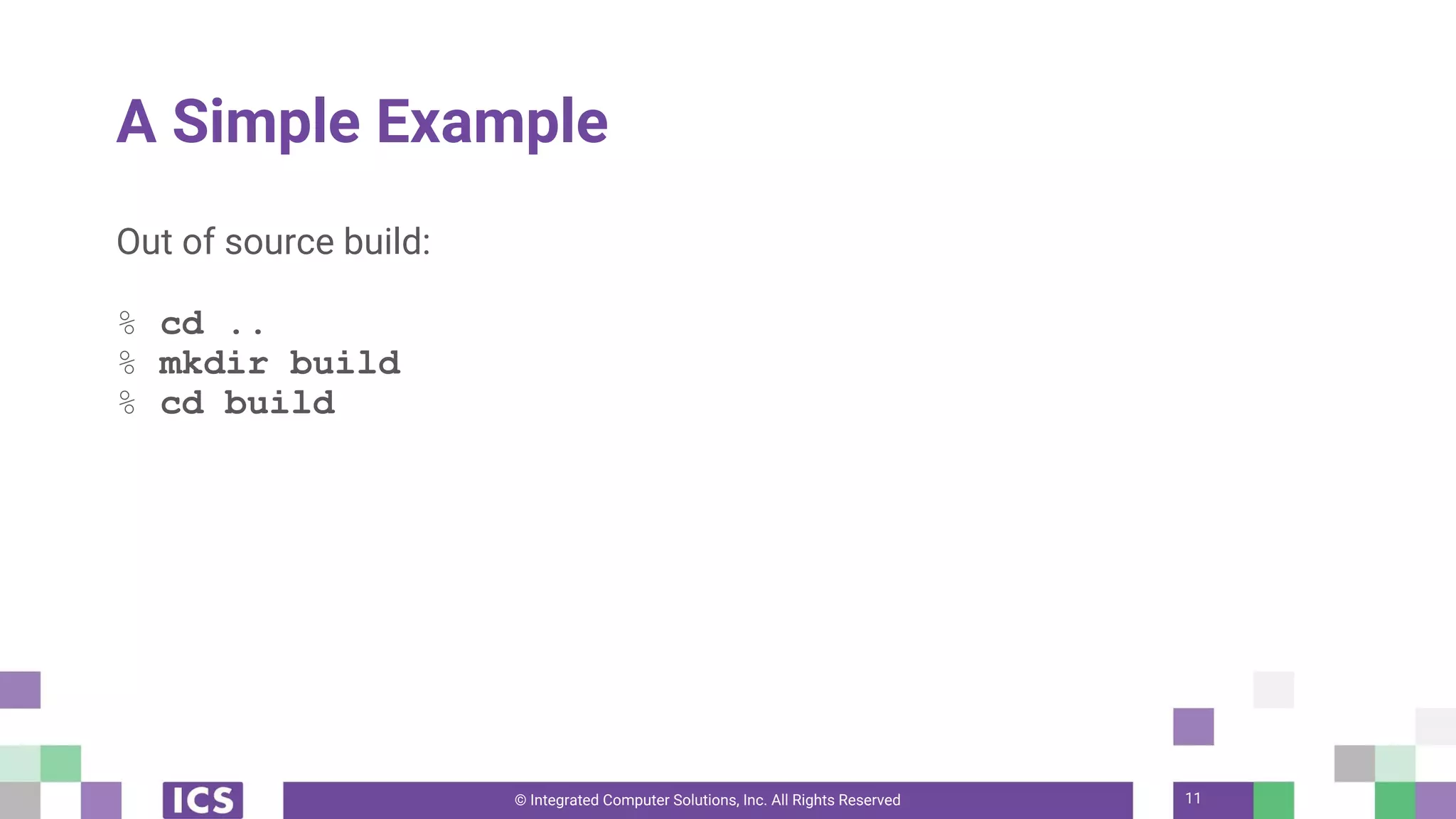 A Simple Example

Out of source build:

% cd ..
% mkdir build
% cd build

ICS

© Integrated Computer Solutions, Inc. All Rights Reserved

11